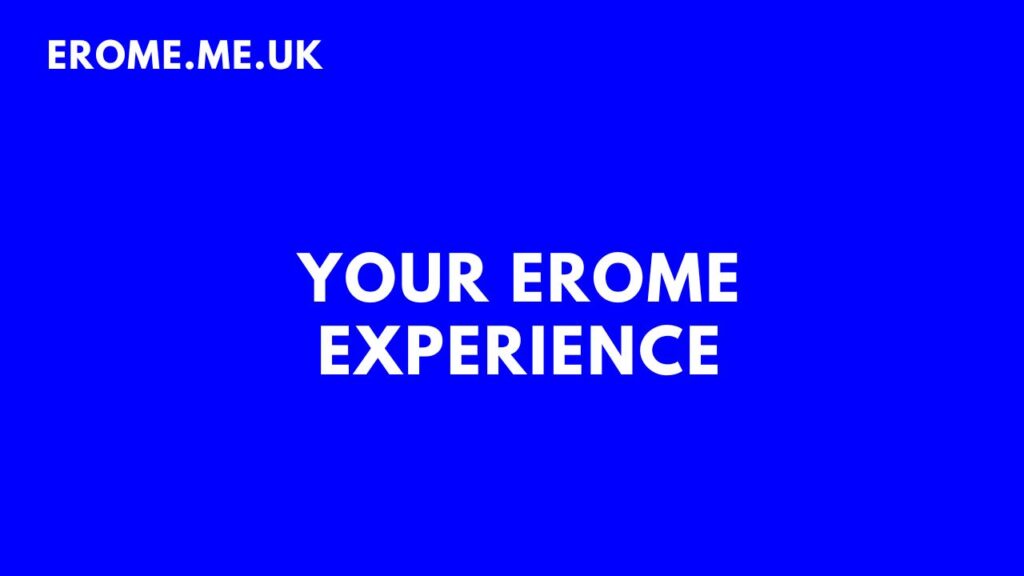 EROME.ME.UK

YOUR EROME EXPERIENCE